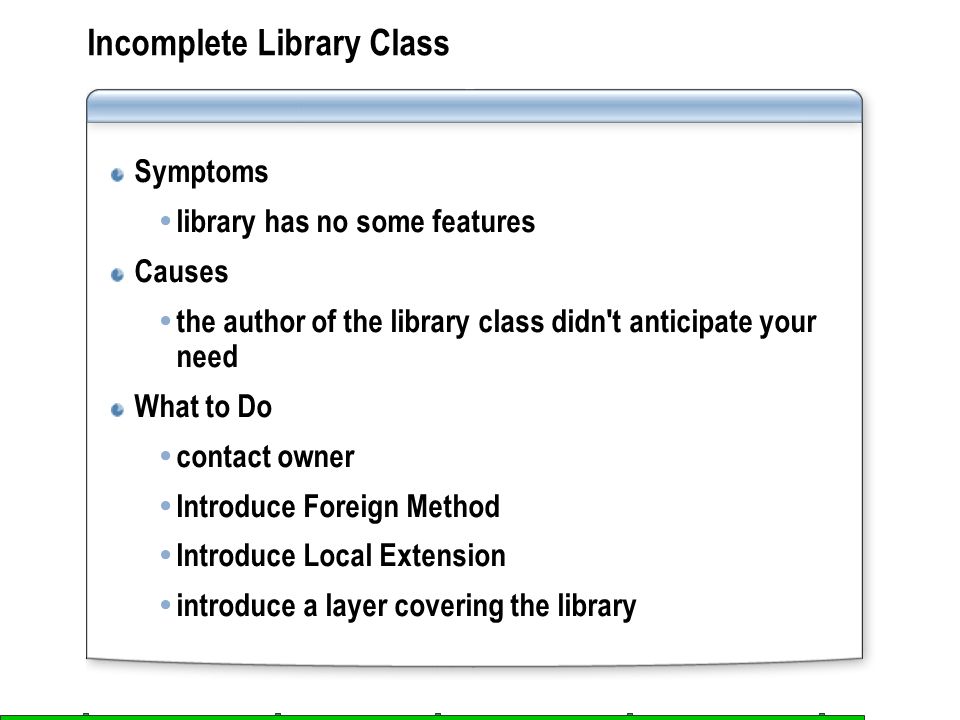 Incomplete Library Class

Symptoms

library has no some features

Causes

the author of the library class didn't anticipate your need

What to Do

contact owner

Introduce Foreign Method

Introduce Local Extension

introduce a layer covering the library